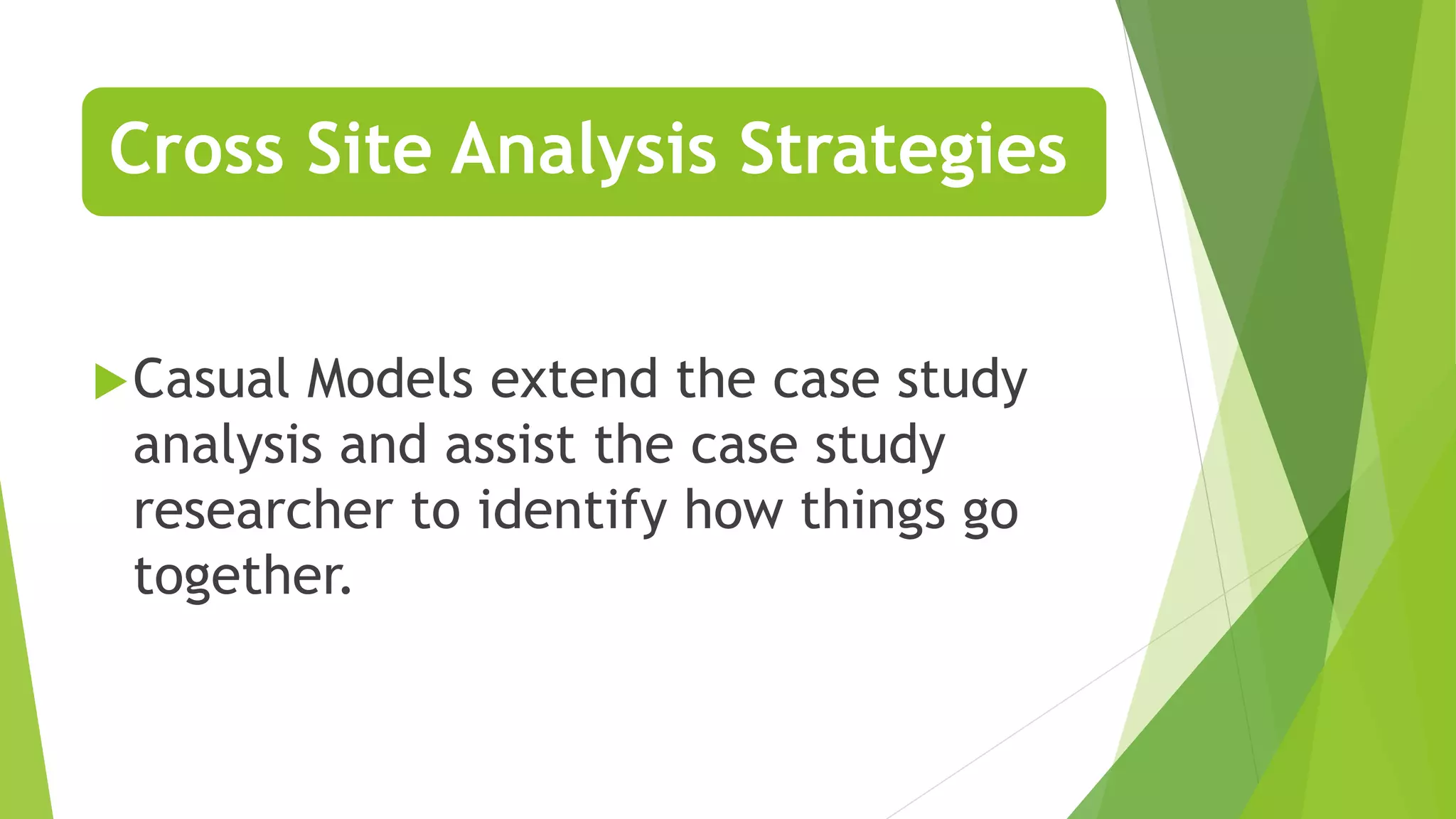 Cross Site Analysis Strategies

Casual Models extend the case study analysis and assist the case study researcher to identify how things go together.